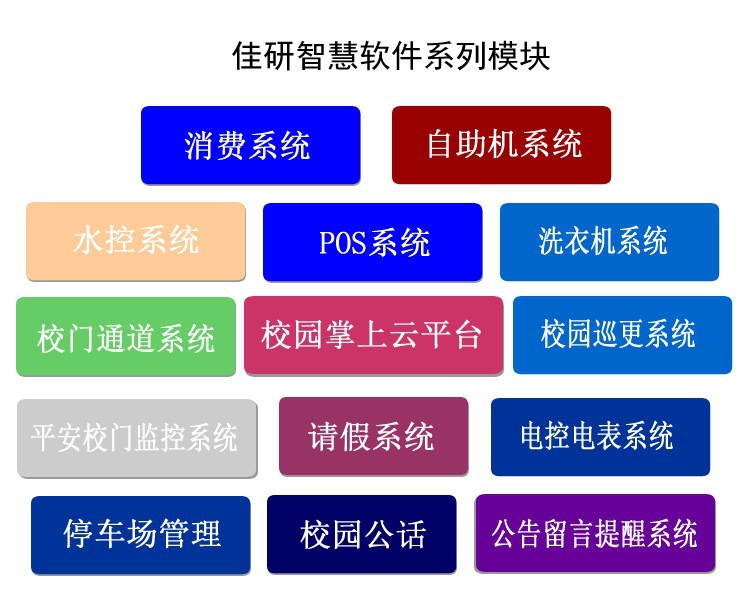 佳研智慧软件系列模块

消费系统

自助机系统

水控系统

POS系统

洗衣机系统

校门通道系统

校园掌上云平台

校园巡更系统

平安校门监控系统

请假系统

电控电表系统

停车场管理

校园公话

公告留言提醒系统